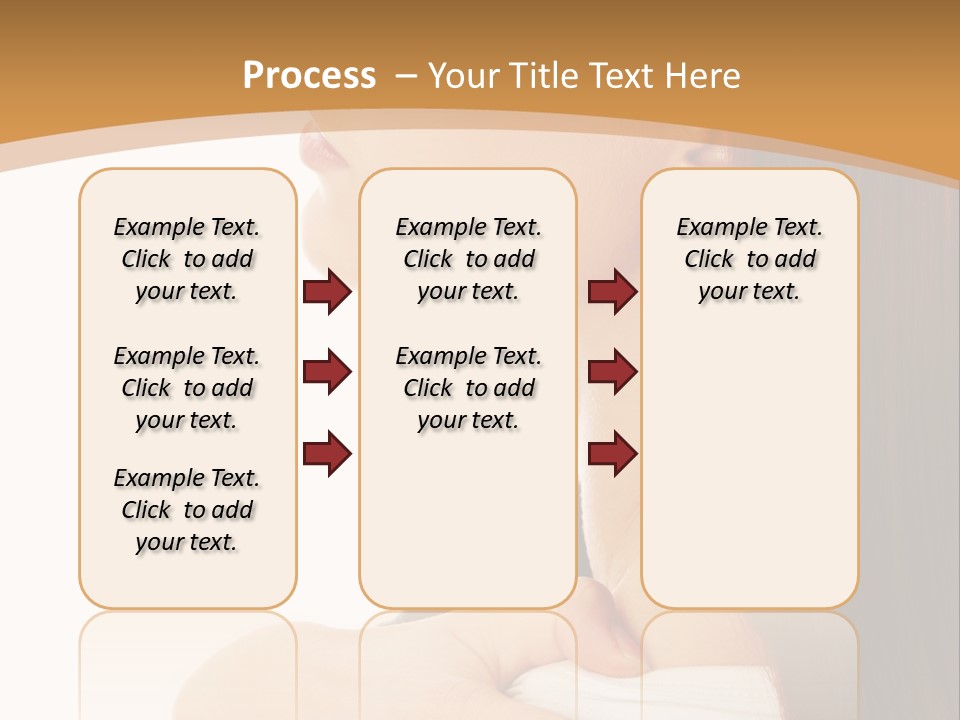 Process – Your Title Text Here

Example Text. Click to add your text.

Example Text. Click to add your text.

Example Text. Click to add your text.

Example Text. Click to add your text.

Example Text. Click to add your text.

Example Text. Click to add your text.